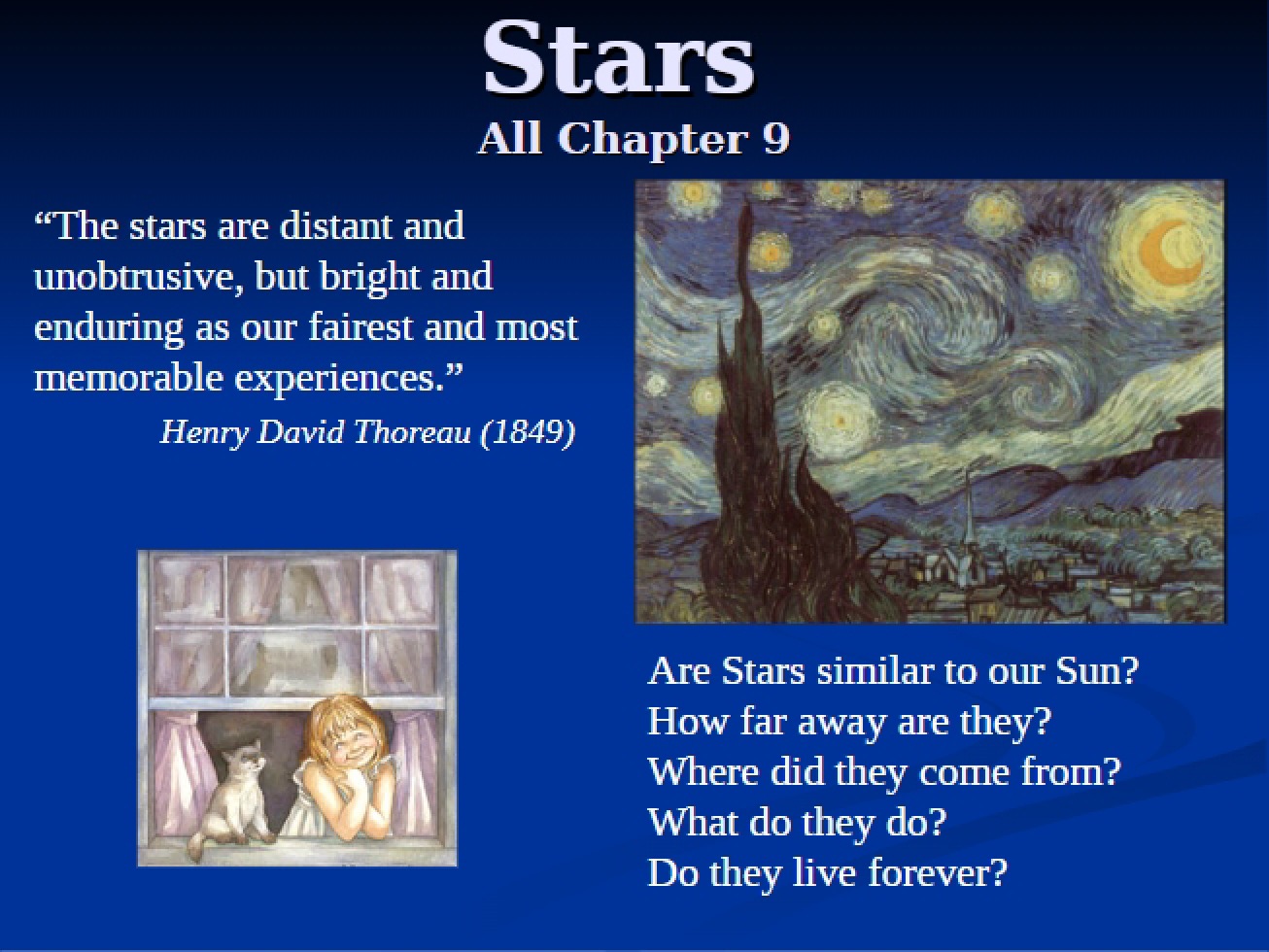 Stars
All Chapter 9

"The stars are distant and unobtrusive, but bright and enduring as our fairest and most memorable experiences."

Henry David Thoreau (1849)

Are Stars similar to our Sun?
How far away are they?
Where did they come from?
What do they do?
Do they live forever?